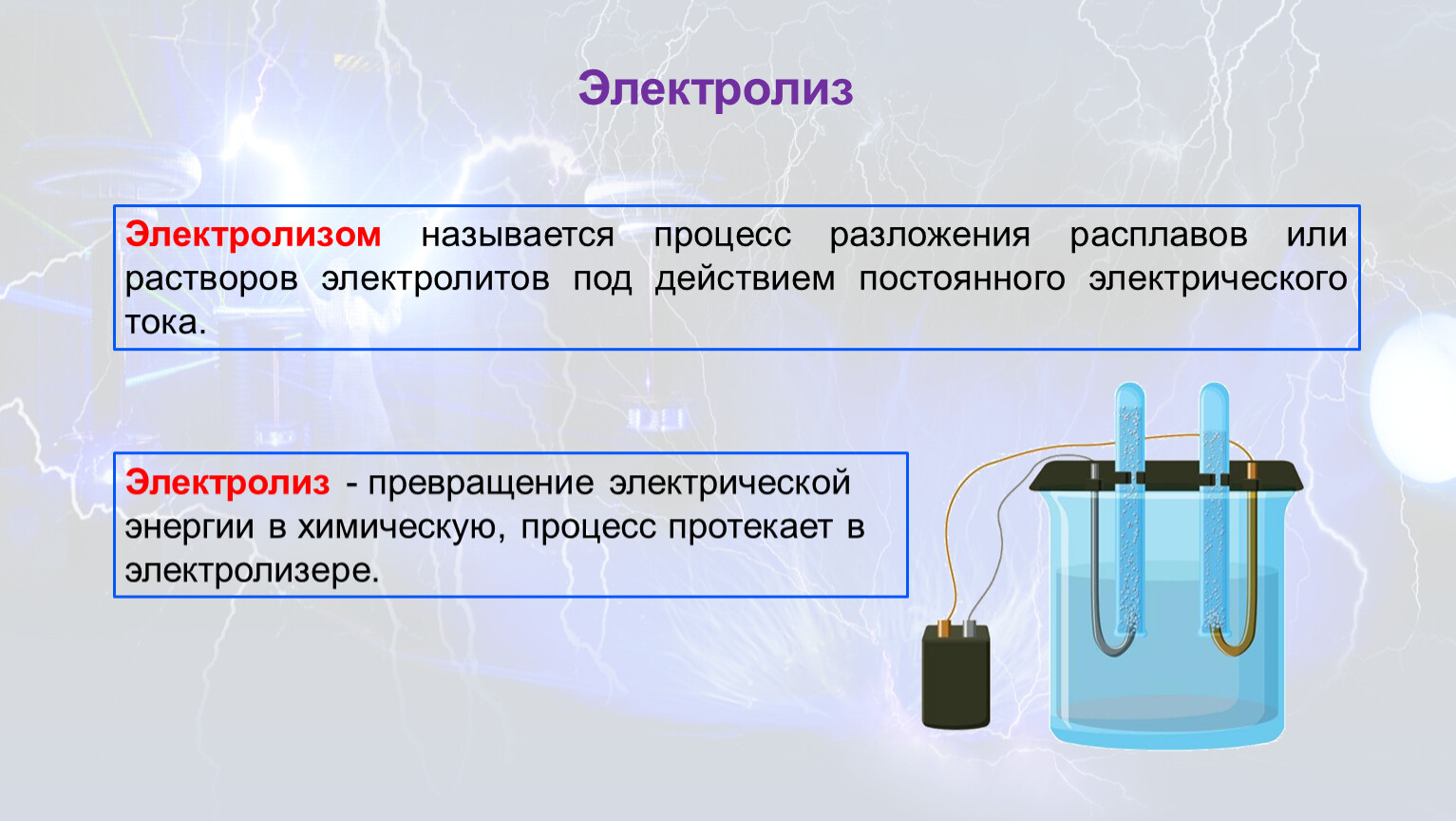 Электролиз

Электролизом называется процесс разложения расплавов или растворов электролитов под действием постоянного электрического тока.

Электролиз - превращение электрической энергии в химическую, процесс протекает в электролизере.